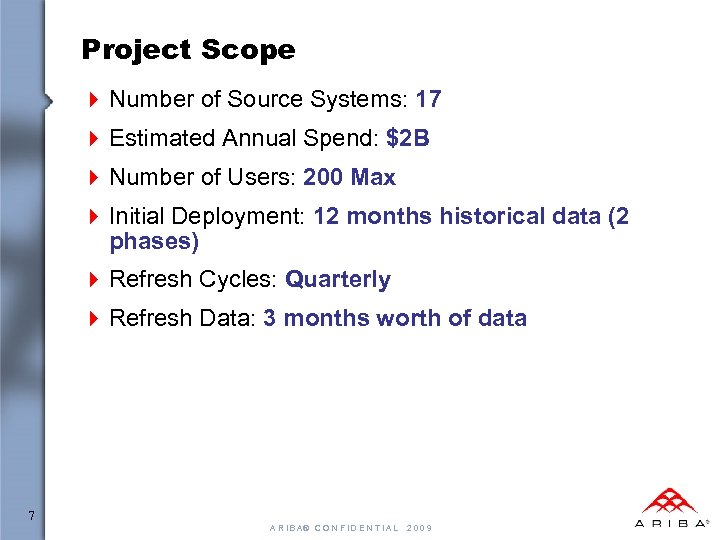 Project Scope

Number of Source Systems: 17

Estimated Annual Spend: $2B

Number of Users: 200 Max

Initial Deployment: 12 months historical data (2 phases)

Refresh Cycles: Quarterly

Refresh Data: 3 months worth of data

7

ARIBA® CONFIDENTIAL 2009

ARIBA®